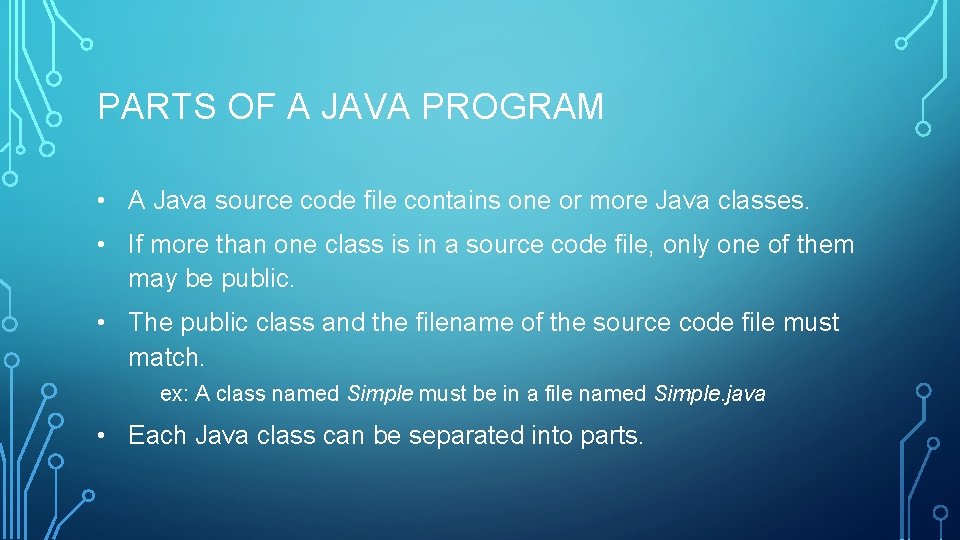 PARTS OF A JAVA PROGRAM

• A Java source code file contains one or more Java classes.

• If more than one class is in a source code file, only one of them may be public.

• The public class and the filename of the source code file must match.

ex: A class named Simple must be in a file named Simple.java

• Each Java class can be separated into parts.